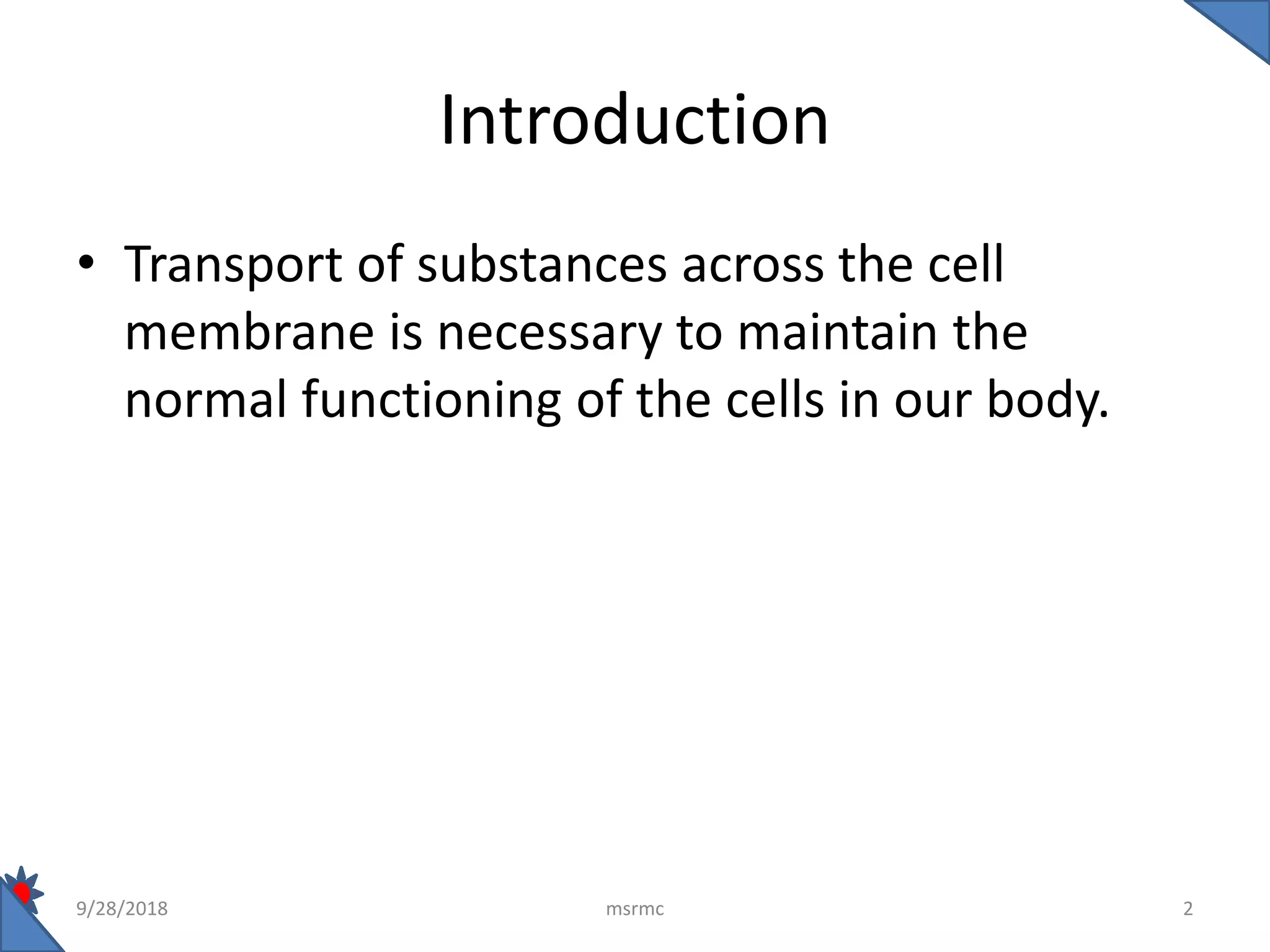 Introduction

• Transport of substances across the cell membrane is necessary to maintain the normal functioning of the cells in our body.

9/28/2018

msrmc

2